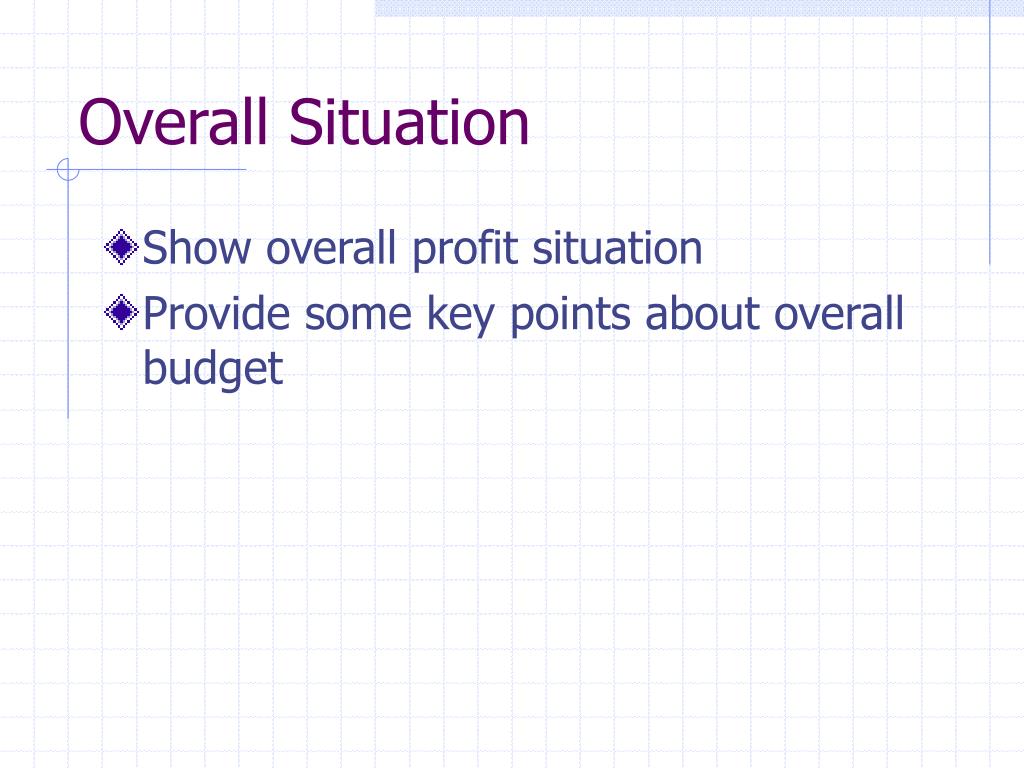 Overall Situation

Show overall profit situation

Provide some key points about overall budget